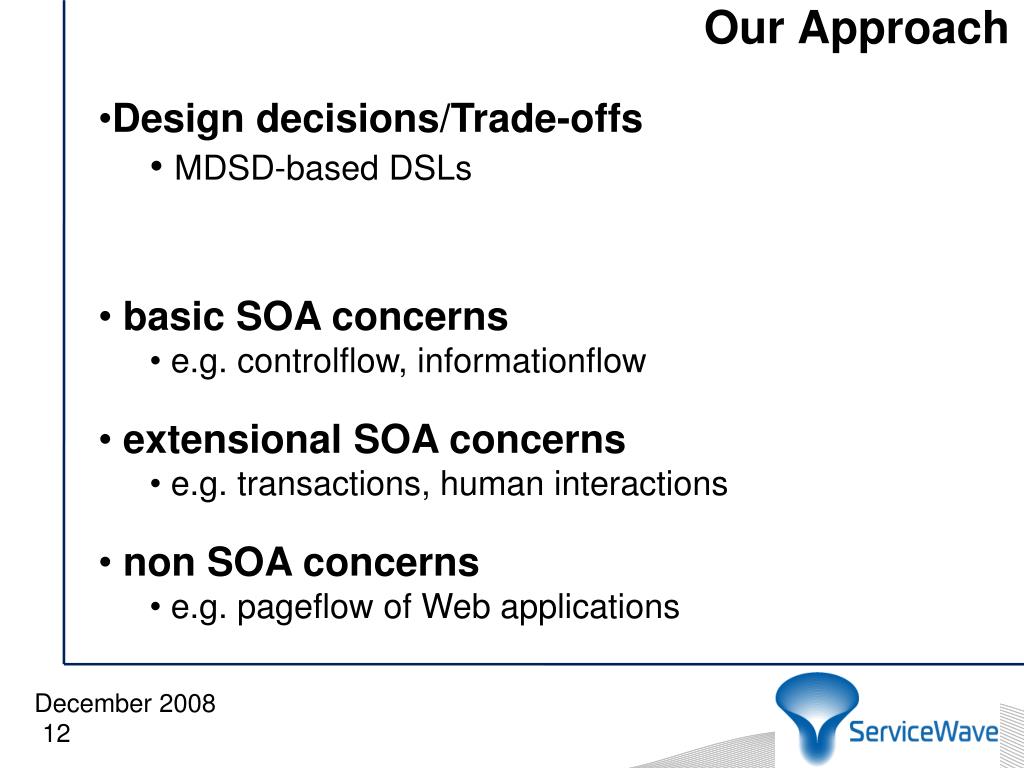 Our Approach

•Design decisions/Trade-offs

• MDSD-based DSLs

• basic SOA concerns

• e.g. controlflow, informationflow

• extensional SOA concerns

• e.g. transactions, human interactions

• non SOA concerns

• e.g. pageflow of Web applications

December 2008
12

ServiceWave